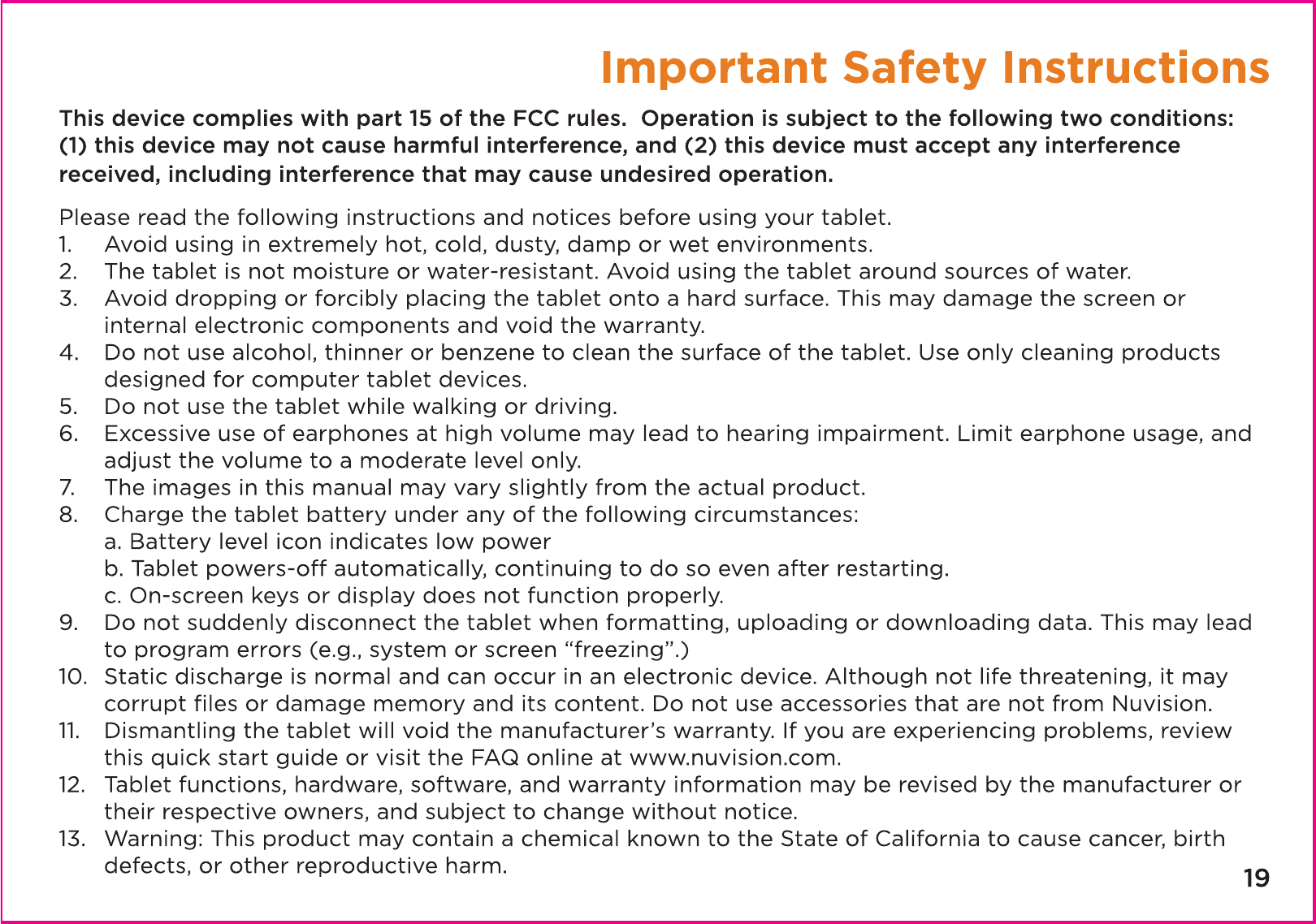 Important Safety Instructions

This device complies with part 15 of the FCC rules. Operation is subject to the following two conditions: (1) this device may not cause harmful interference, and (2) this device must accept any interference received, including interference that may cause undesired operation.

Please read the following instructions and notices before using your tablet.
1. Avoid using in extremely hot, cold, dusty, damp or wet environments.
2. The tablet is not moisture or water-resistant. Avoid using the tablet around sources of water.
3. Avoid dropping or forcibly placing the tablet onto a hard surface. This may damage the screen or internal electronic components and void the warranty.
4. Do not use alcohol, thinner or benzene to clean the surface of the tablet. Use only cleaning products designed for computer tablet devices.
5. Do not use the tablet while walking or driving.
6. Excessive use of earphones at high volume may lead to hearing impairment. Limit earphone usage, and adjust the volume to a moderate level only.
7. The images in this manual may vary slightly from the actual product.
8. Charge the tablet battery under any of the following circumstances:
a. Battery level icon indicates low power
b. Tablet powers-off automatically, continuing to do so even after restarting.
c. On-screen keys or display does not function properly.
9. Do not suddenly disconnect the tablet when formatting, uploading or downloading data. This may lead to program errors (e.g., system or screen “freezing”.)
10. Static discharge is normal and can occur in an electronic device. Although not life threatening, it may corrupt files or damage memory and its content. Do not use accessories that are not from Nuvision.
11. Dismantling the tablet will void the manufacturer’s warranty. If you are experiencing problems, review this quick start guide or visit the FAQ online at www.nuvision.com.
12. Tablet functions, hardware, software, and warranty information may be revised by the manufacturer or their respective owners, and subject to change without notice.
13. Warning: This product may contain a chemical known to the State of California to cause cancer, birth defects, or other reproductive harm.

19